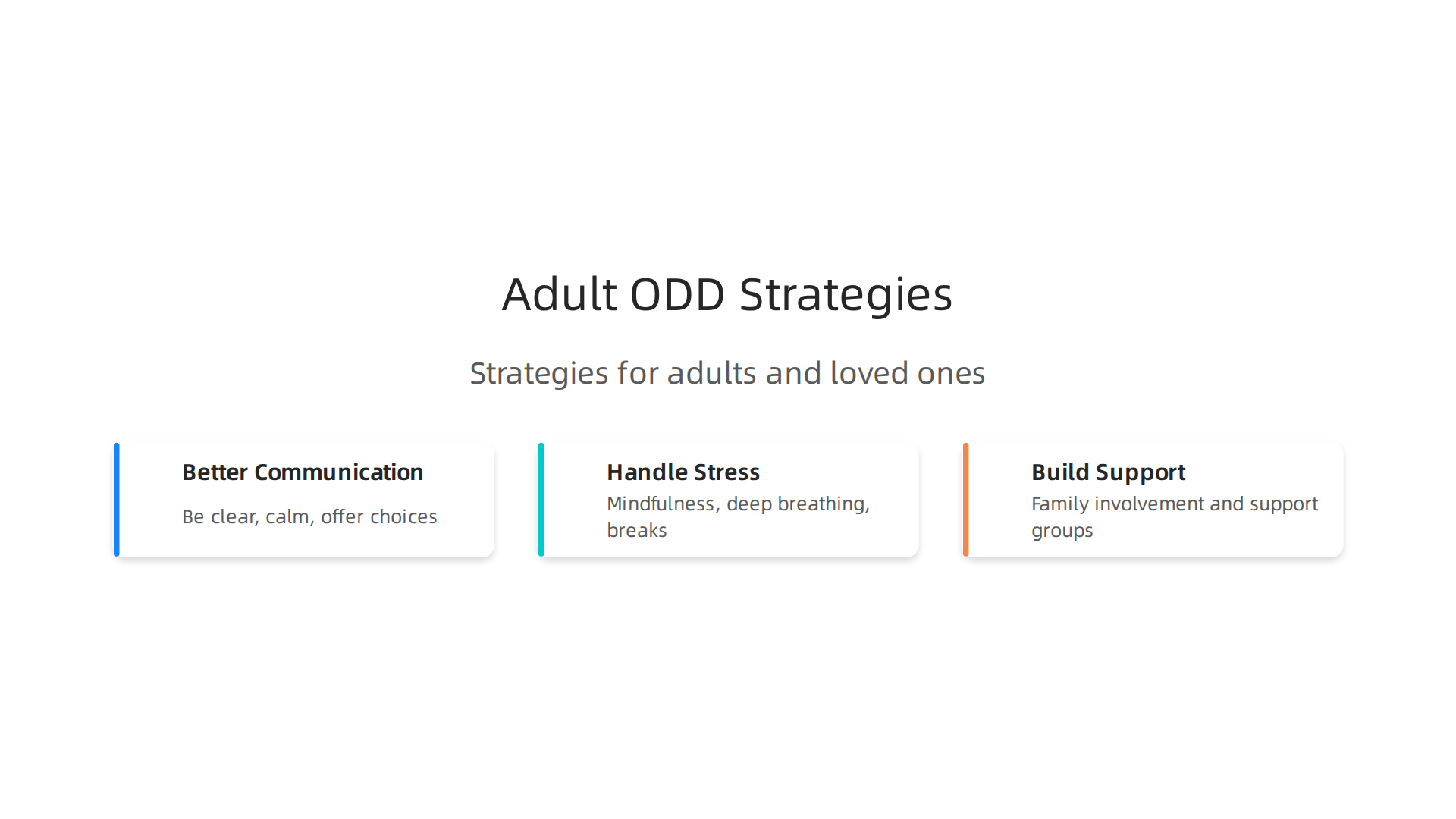 Adult ODD Strategies

Strategies for adults and loved ones

Better Communication

Be clear, calm, offer choices

Handle Stress

Mindfulness, deep breathing, breaks

Build Support

Family involvement and support groups